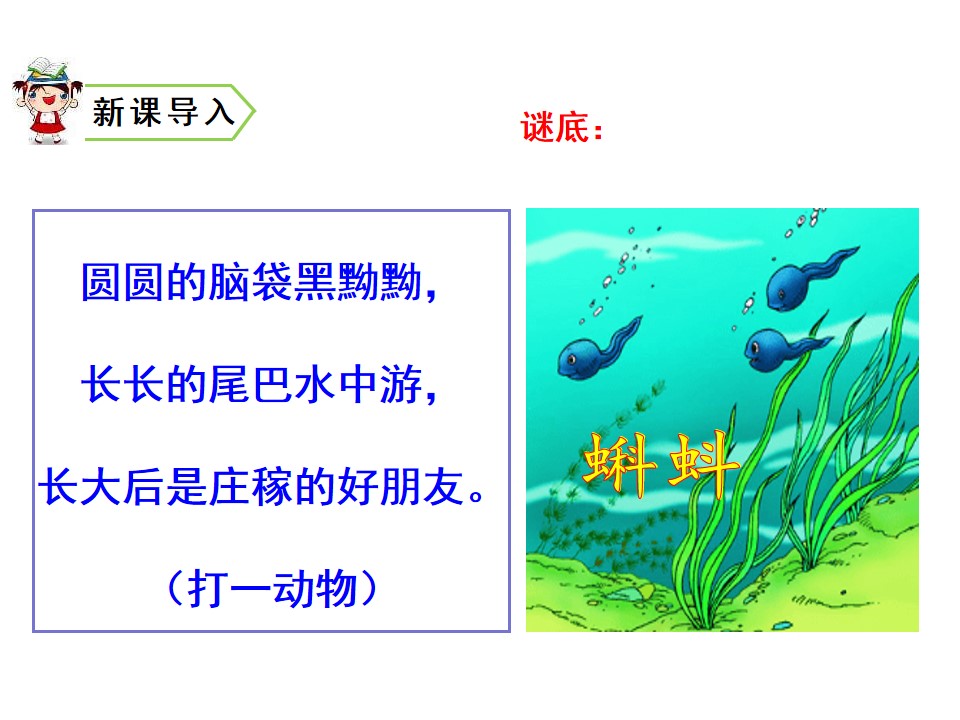 新课导入

谜底：

圆圆的脑袋黑黝黝，

长长的尾巴水中游，

长大后是庄稼的好朋友。

（打一动物）

蝌蚪